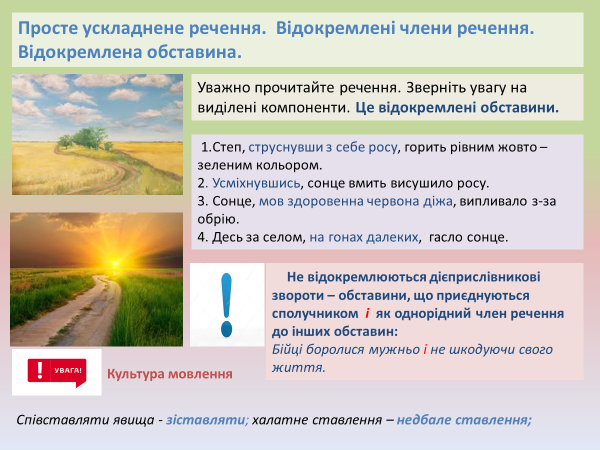 Просте ускладнене речення. Відокремлені члени речення. Відокремлена обставина.

Уважно прочитайте речення. Зверніть увагу на виділені компоненти. Це відокремлені обставини.

1.Степ, струснувши з себе росу, горить рівним жовто – зеленим кольором.
2. Усміхнувшись, сонце вмить висушило росу.
3. Сонце, мов здоровенна червона діжа, випливало з-за обрію.
4. Десь за селом, на гонах далеких, гасло сонце.

!

Не відокремлюються дієприслівникові звороти – обставини, що приєднуються сполучником і як однорідний член речення до інших обставин:
Бійці боролися мужньо і не шкодуючи свого життя.

! УВАГА!

Культура мовлення

Співставляти явища - зіставляти; халатне ставлення – недбале ставлення;